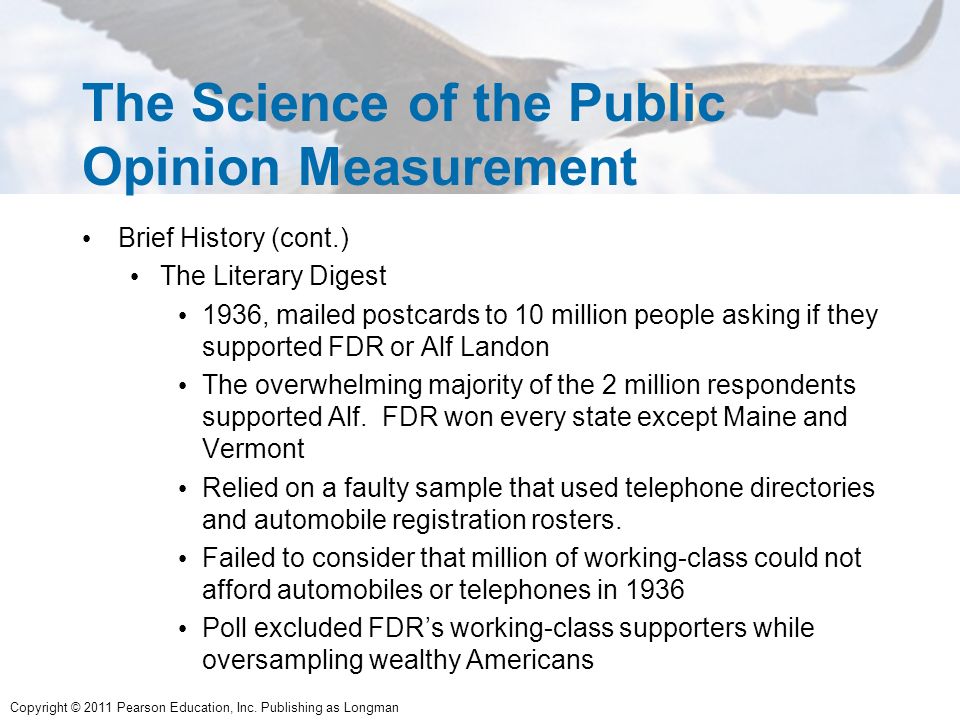 The Science of the Public Opinion Measurement

• Brief History (cont.)
  • The Literary Digest
    • 1936, mailed postcards to 10 million people asking if they supported FDR or Alf Landon
    • The overwhelming majority of the 2 million respondents supported Alf.  FDR won every state except Maine and Vermont
    • Relied on a faulty sample that used telephone directories and automobile registration rosters.
    • Failed to consider that million of working-class could not afford automobiles or telephones in 1936
    • Poll excluded FDR's working-class supporters while oversampling wealthy Americans

Copyright © 2011 Pearson Education, Inc. Publishing as Longman